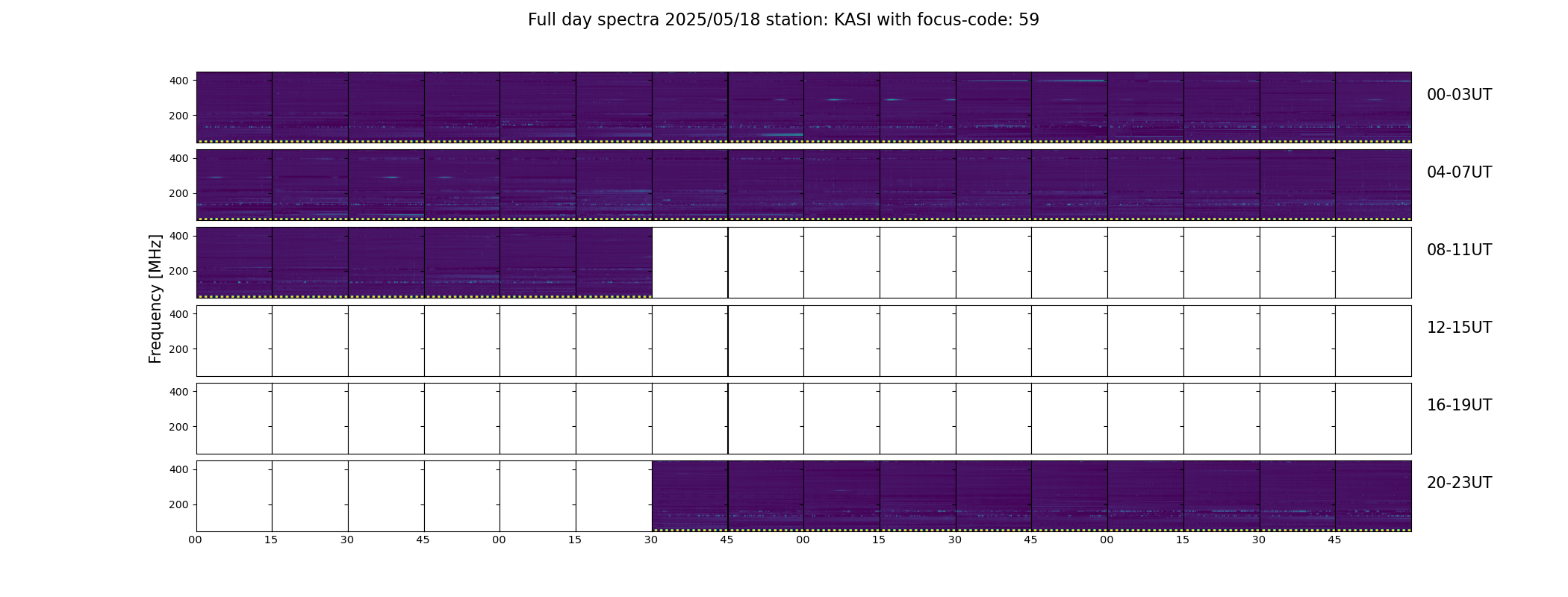 Full day spectra 2025/05/18 station: KASI with focus-code: 59

Frequency [MHz]

400
200
00-03UT

400
200
04-07UT

400
200
08-11UT

400
200
12-15UT

400
200
16-19UT

400
200
20-23UT

00 15 30 45 00 15 30 45 00 15 30 45 00 15 30 45